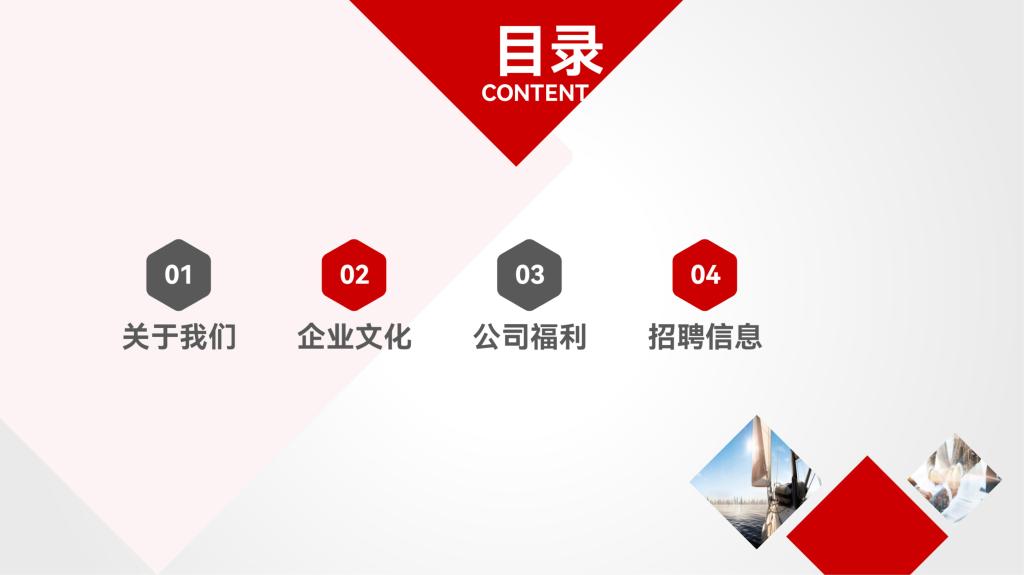 目录
CONTENT

01
关于我们

02
企业文化

03
公司福利

04
招聘信息